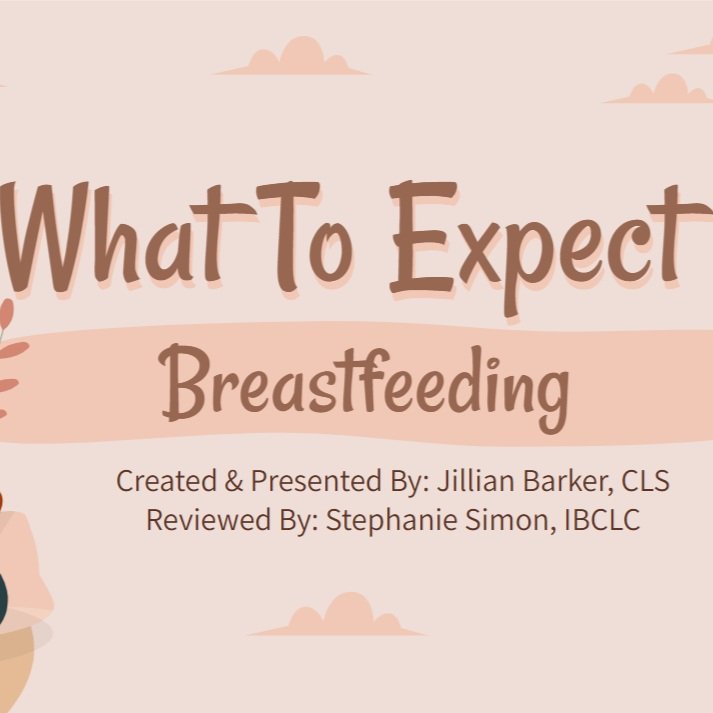 What To Expect

Breastfeeding

Created & Presented By: Jillian Barker, CLS
Reviewed By: Stephanie Simon, IBCLC